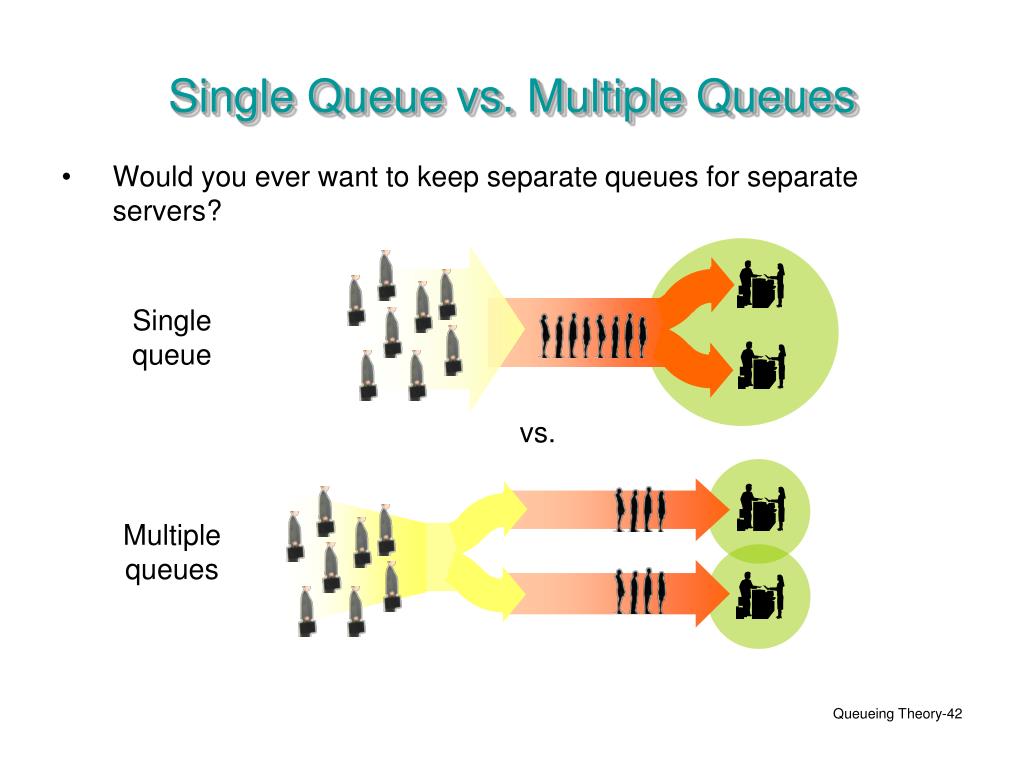 Single Queue vs. Multiple Queues

• Would you ever want to keep separate queues for separate servers?

Single queue

vs.

Multiple queues

Queueing Theory-42